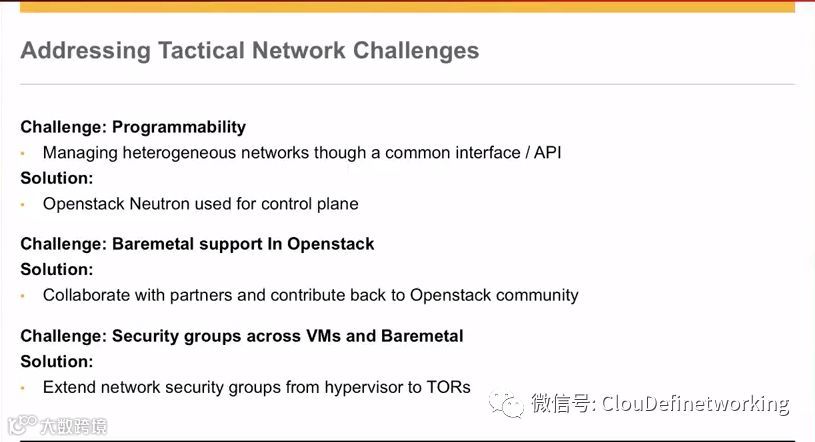 Addressing Tactical Network Challenges

Challenge: Programmability
• Managing heterogeneous networks though a common interface / API
Solution:
• Openstack Neutron used for control plane

Challenge: Baremetal support In Openstack
Solution:
• Collaborate with partners and contribute back to Openstack community

Challenge: Security groups across VMs and Baremetal
Solution:
• Extend network security groups from hypervisor to TORs

微信号: ClouDefinetworking

大数跨境